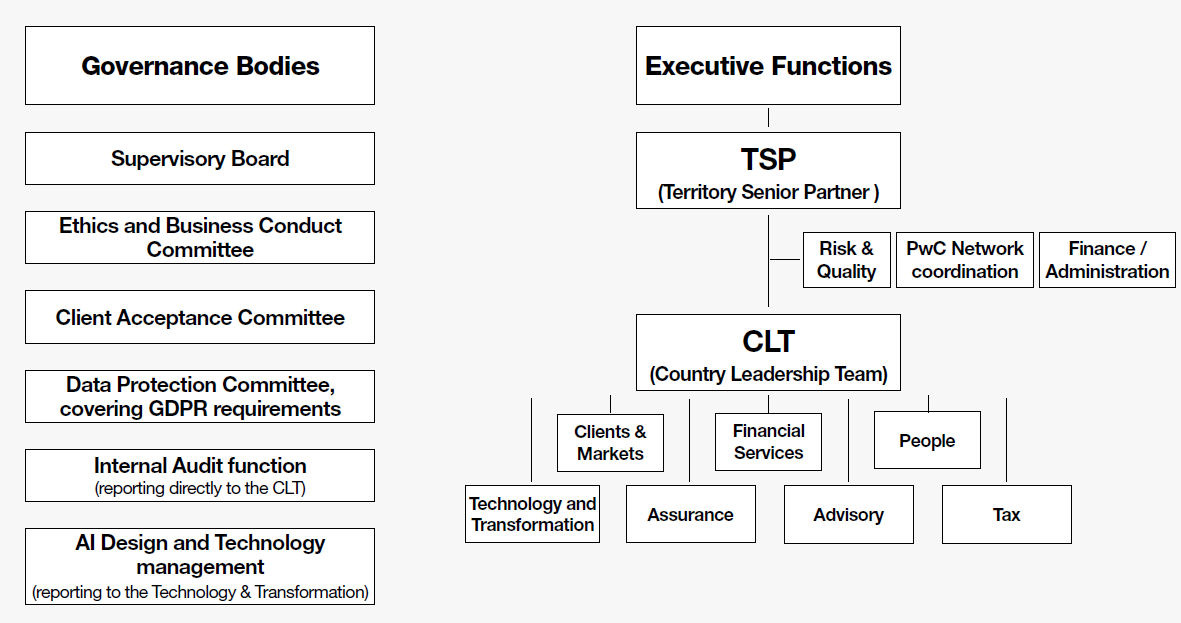 Governance Bodies

Supervisory Board

Ethics and Business Conduct Committee

Client Acceptance Committee

Data Protection Committee, covering GDPR requirements

Internal Audit function
(reporting directly to the CLT)

AI Design and Technology management
(reporting to the Technology & Transformation)

Executive Functions

TSP
(Territory Senior Partner )

Risk & Quality

PwC Network coordination

Finance / Administration

CLT
(Country Leadership Team)

Clients & Markets

Financial Services

People

Technology and Transformation

Assurance

Advisory

Tax